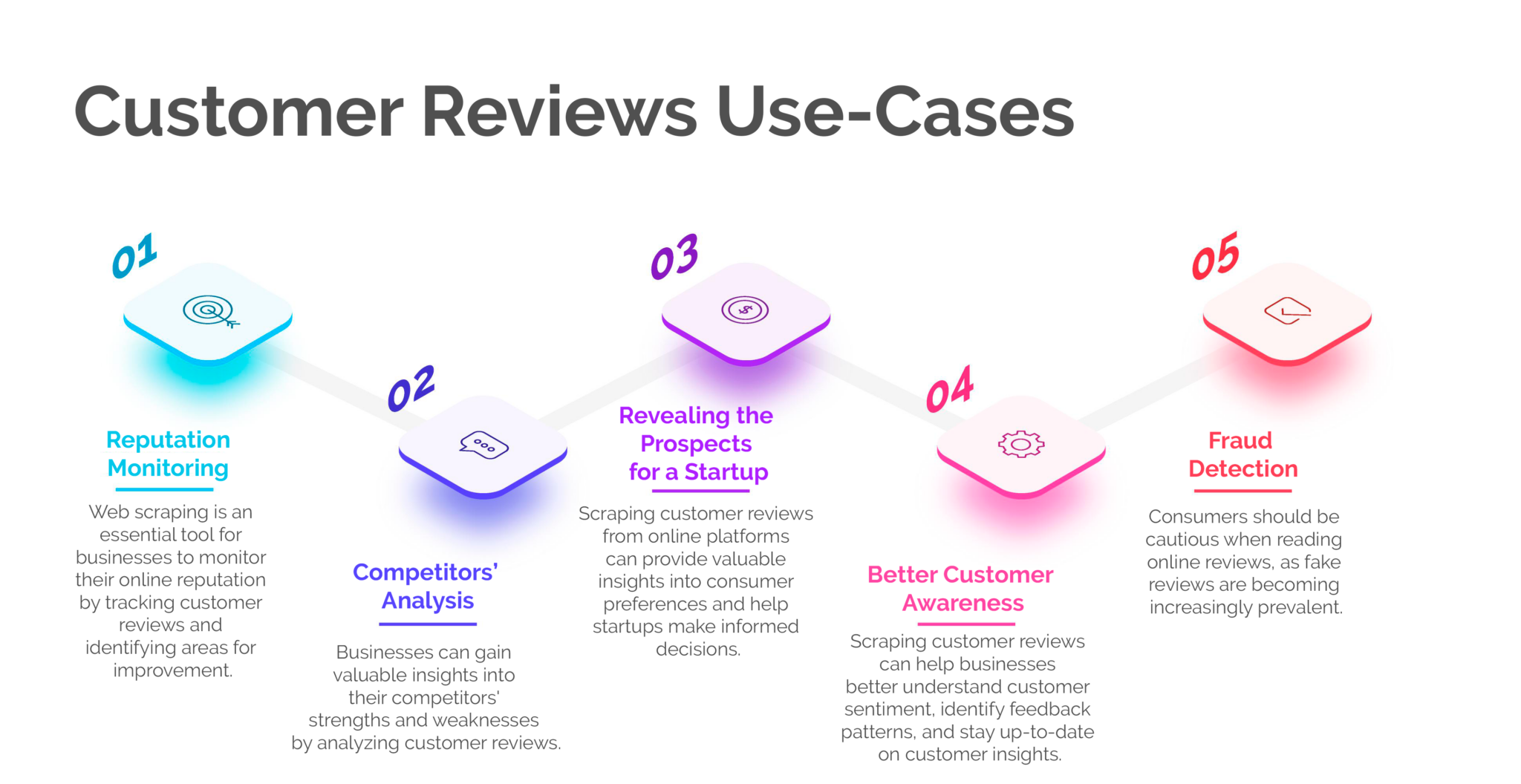 Customer Reviews Use-Cases

01

Reputation Monitoring

Web scraping is an essential tool for businesses to monitor their online reputation by tracking customer reviews and identifying areas for improvement.

02

Competitors' Analysis

Businesses can gain valuable insights into their competitors' strengths and weaknesses by analyzing customer reviews.

03

Revealing the Prospects for a Startup

Scraping customer reviews from online platforms can provide valuable insights into consumer preferences and help startups make informed decisions.

04

Better Customer Awareness

Scraping customer reviews can help businesses better understand customer sentiment, identify feedback patterns, and stay up-to-date on customer insights.

05

Fraud Detection

Consumers should be cautious when reading online reviews, as fake reviews are becoming increasingly prevalent.